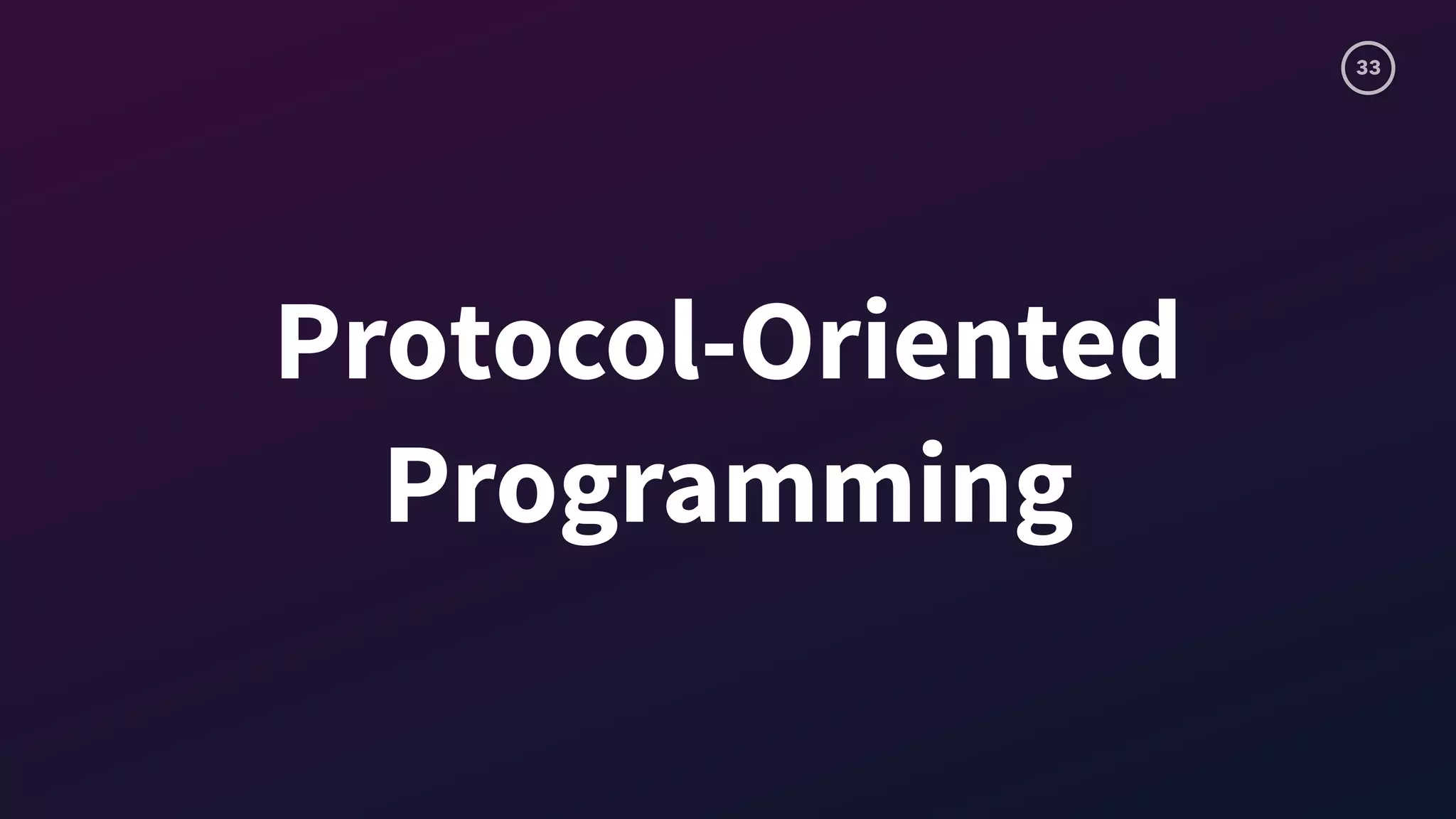 33

Protocol-Oriented Programming